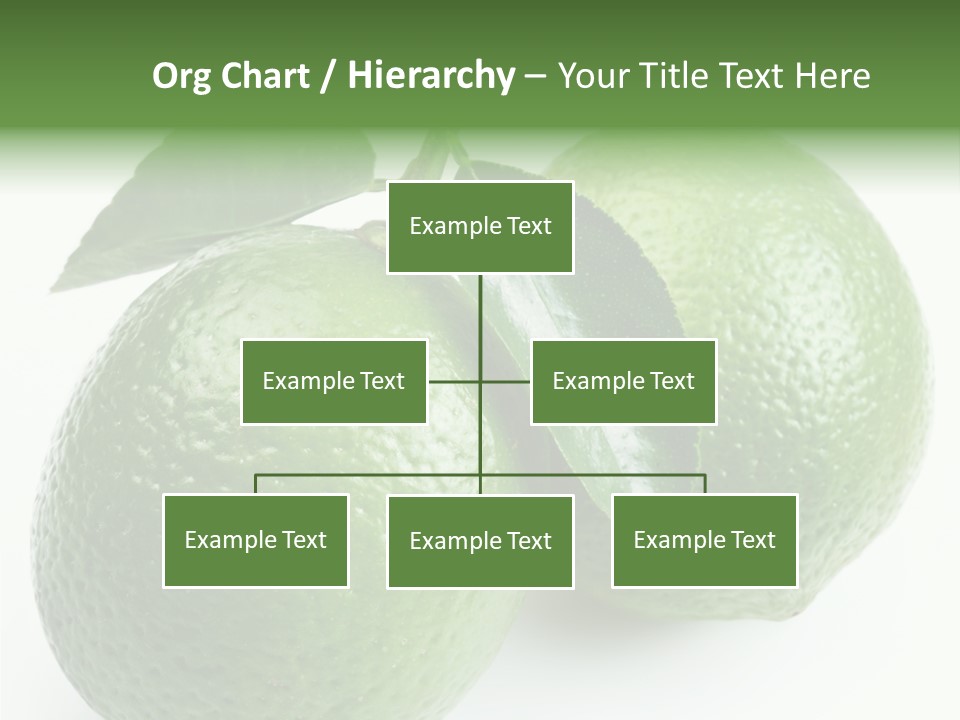 Org Chart / Hierarchy – Your Title Text Here

Example Text

Example Text

Example Text

Example Text

Example Text

Example Text